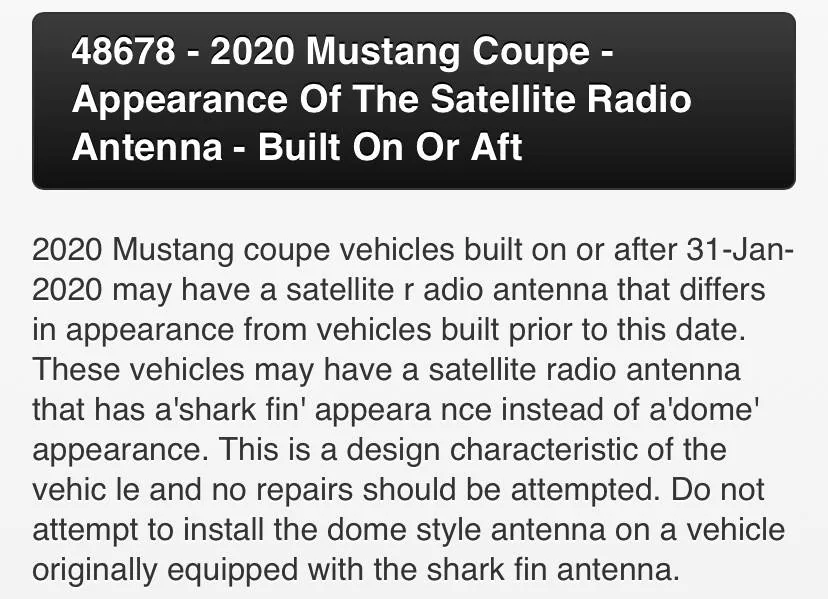 48678 - 2020 Mustang Coupe - Appearance Of The Satellite Radio Antenna - Built On Or Aft

2020 Mustang coupe vehicles built on or after 31-Jan-2020 may have a satellite r adio antenna that differs in appearance from vehicles built prior to this date. These vehicles may have a satellite radio antenna that has a'shark fin' appeara nce instead of a'dome' appearance. This is a design characteristic of the vehic le and no repairs should be attempted. Do not attempt to install the dome style antenna on a vehicle originally equipped with the shark fin antenna.